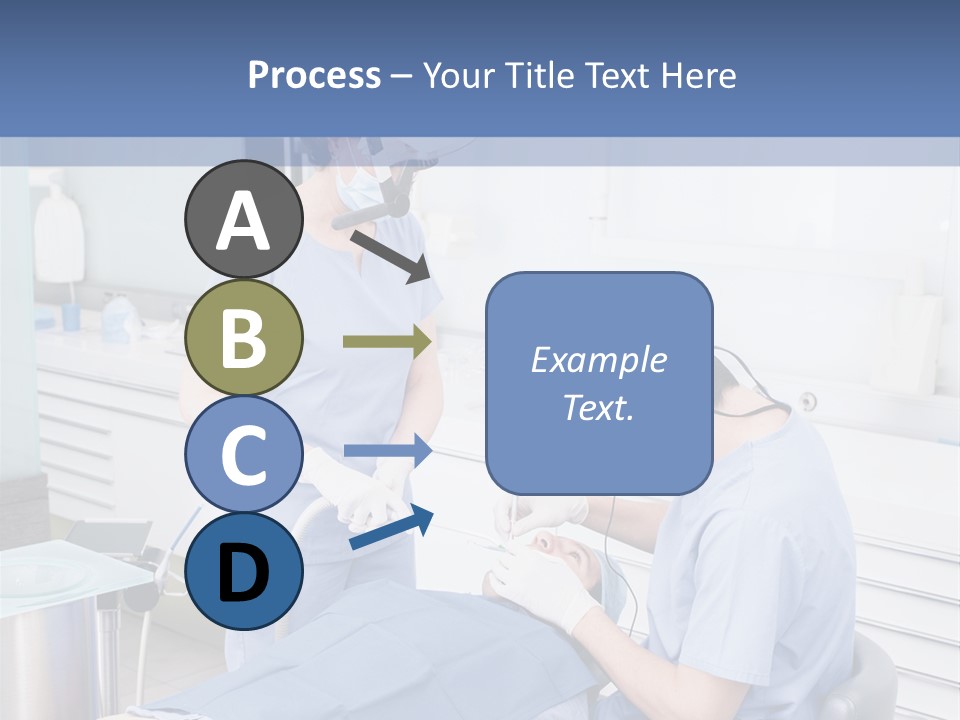 Process – Your Title Text Here

A

B

C

D

Example Text.